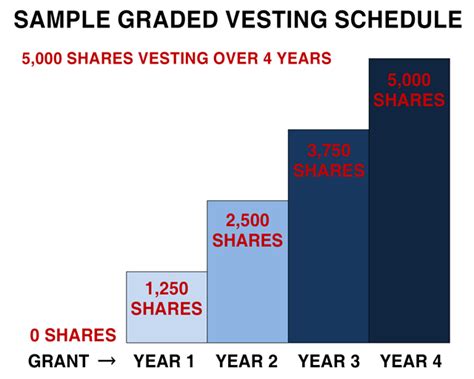 SAMPLE GRADED VESTING SCHEDULE

5,000 SHARES VESTING OVER 4 YEARS

5,000 SHARES

3,750 SHARES

2,500 SHARES

1,250 SHARES

0 SHARES

GRANT → YEAR 1 YEAR 2 YEAR 3 YEAR 4